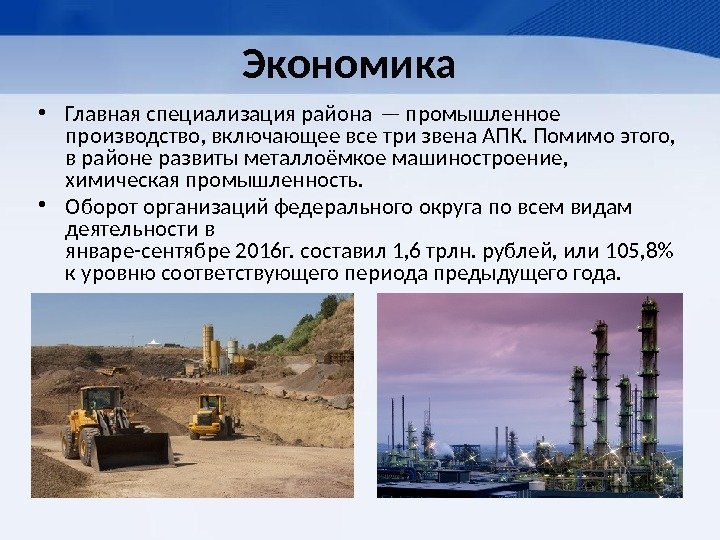 Экономика

• Главная специализация района — промышленное производство, включающее все три звена АПК. Помимо этого, в районе развиты металлоёмкое машиностроение, химическая промышленность.

• Оборот организаций федерального округа по всем видам деятельности в январе-сентябре 2016г. составил 1,6 трлн. рублей, или 105,8% к уровню соответствующего периода предыдущего года.